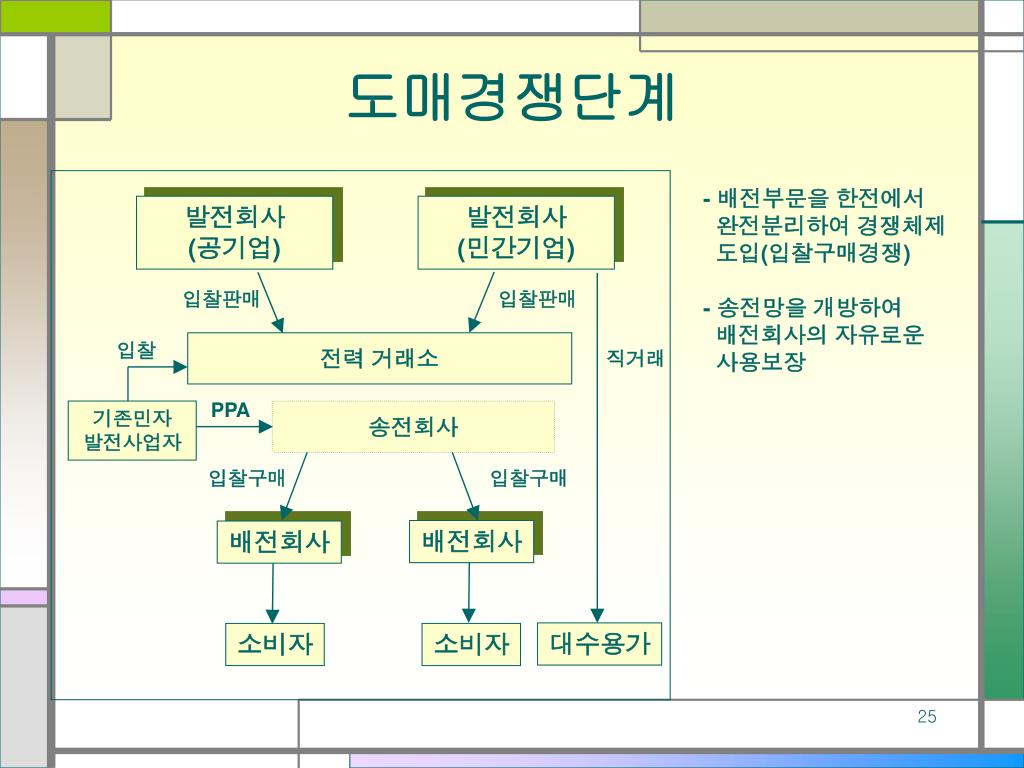 도매경쟁단계

발전회사
(공기업)

발전회사
(민간기업)

입찰판매

입찰판매

입찰

전력 거래소

직거래

기존민자
발전사업자

PPA

송전회사

입찰구매

입찰구매

배전회사

배전회사

소비자

소비자

대수용가

- 배전부문을 한전에서 완전분리하여 경쟁체제 도입(입찰구매경쟁)

- 송전망을 개방하여 배전회사의 자유로운 사용보장

25